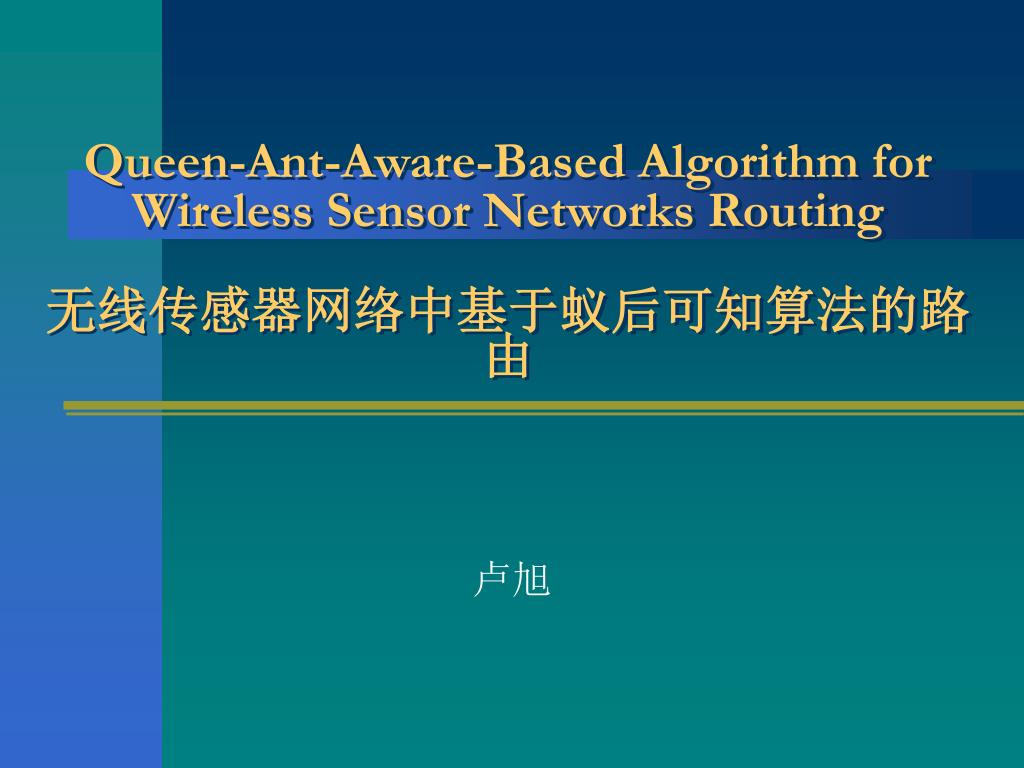 Queen-Ant-Aware-Based Algorithm for Wireless Sensor Networks Routing

无线传感器网络中基于蚁后可知算法的路由

卢旭